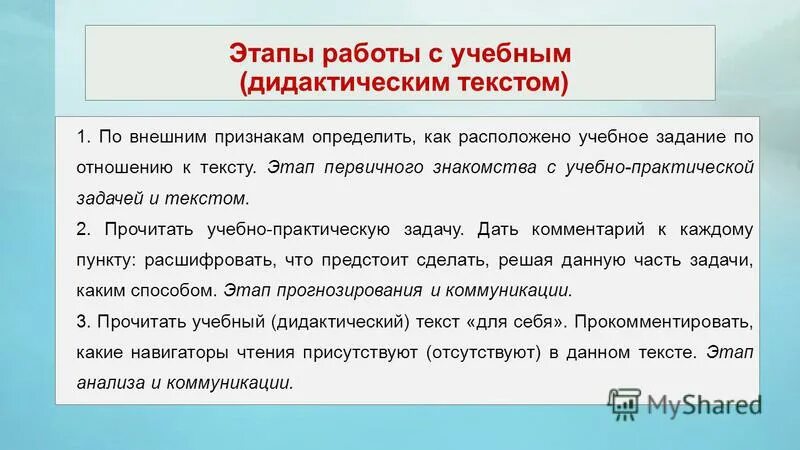 Этапы работы с учебным (дидактическим текстом)

1. По внешним признакам определить, как расположено учебное задание по отношению к тексту. Этап первичного знакомства с учебно-практической задачей и текстом.

2. Прочитать учебно-практическую задачу. Дать комментарий к каждому пункту: расшифровать, что предстоит сделать, решая данную часть задачи, каким способом. Этап прогнозирования и коммуникации.

3. Прочитать учебный (дидактический) текст «для себя». Прокомментировать, какие навигаторы чтения присутствуют (отсутствуют) в данном тексте. Этап анализа и коммуникации.

MyShared